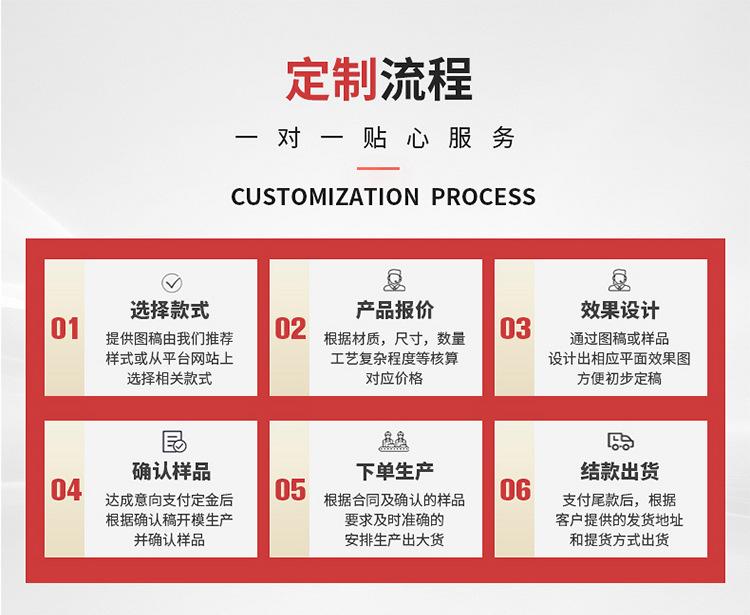 定制流程

一对一贴心服务

CUSTOMIZATION PROCESS

01
选择款式
提供图稿由我们推荐样式或从平台网站上选择相关款式

02
产品报价
根据材质，尺寸，数量工艺复杂程度等核算对应价格

03
效果设计
通过图稿或样品设计出相应平面效果图方便初步定稿

04
确认样品
达成意向支付定金后根据确认稿开模生产并确认样品

05
下单生产
根据合同及确认的样品要求及时准确的安排生产出大货

06
结款出货
支付尾款后，根据客户提供的发货地址和提货方式出货